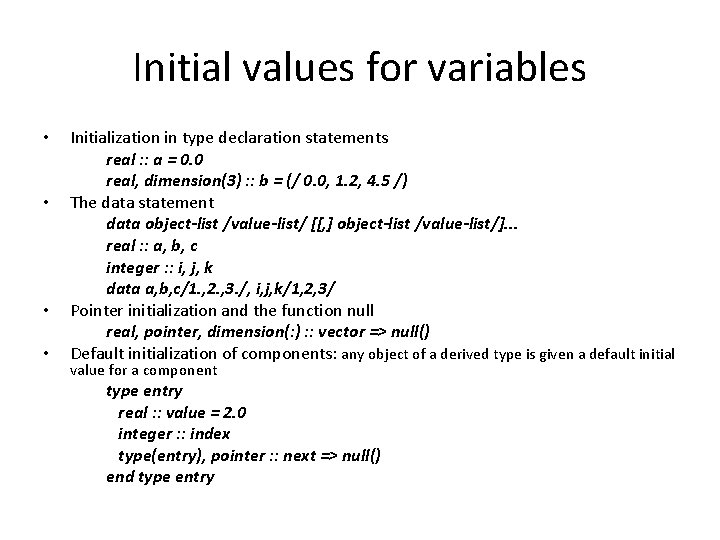 Initial values for variables

• Initialization in type declaration statements
real :: a = 0.0
real, dimension(3) :: b = (/ 0.0, 1.2, 4.5 /)

• The data statement
data object-list /value-list/ [[,] object-list /value-list/]...
real :: a, b, c
integer :: i, j, k
data a,b,c/1.,2.,3./, i,j,k/1,2,3/

• Pointer initialization and the function null
real, pointer, dimension(:) :: vector => null()

• Default initialization of components: any object of a derived type is given a default initial value for a component
type entry
real :: value = 2.0
integer :: index
type(entry), pointer :: next => null()
end type entry